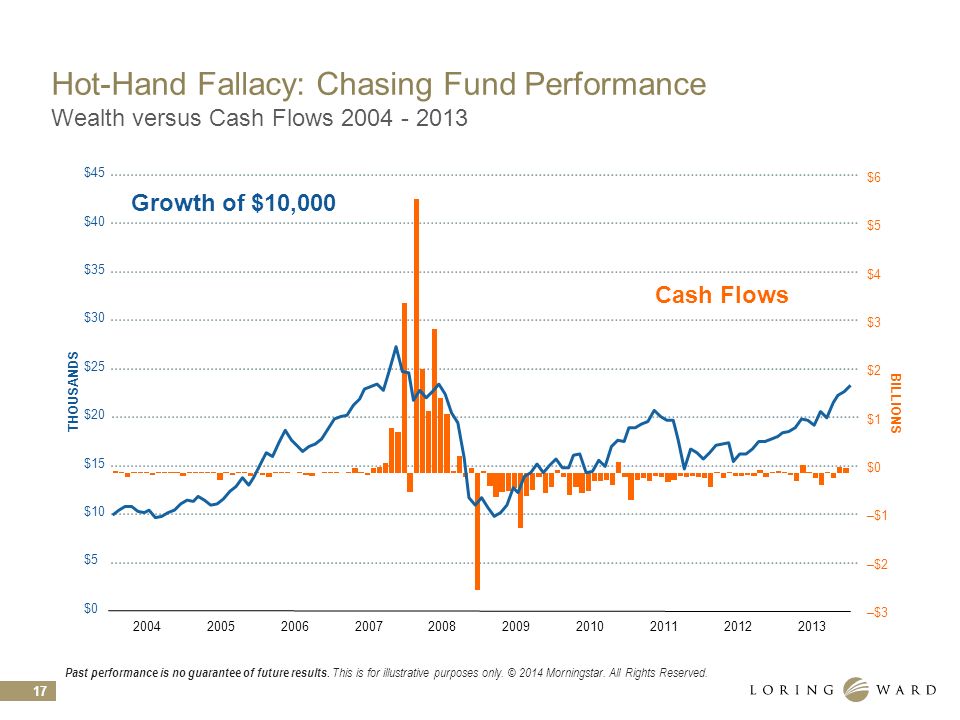 Hot-Hand Fallacy: Chasing Fund Performance
Wealth versus Cash Flows 2004 - 2013

Growth of $10,000

Cash Flows

THOUSANDS

$45
$40
$35
$30
$25
$20
$15
$10
$5
$0

BILLIONS

$6
$5
$4
$3
$2
$1
$0
–$1
–$2
–$3

2004 2005 2006 2007 2008 2009 2010 2011 2012 2013

Past performance is no guarantee of future results. This is for illustrative purposes only. © 2014 Morningstar. All Rights Reserved.

17

LORING WARD